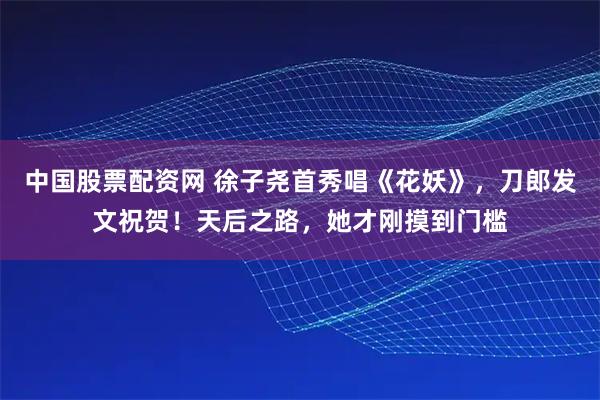 中国股票配资网 徐子尧首秀唱《花妖》，刀郎发文祝贺！天后之路，她才刚摸到门槛